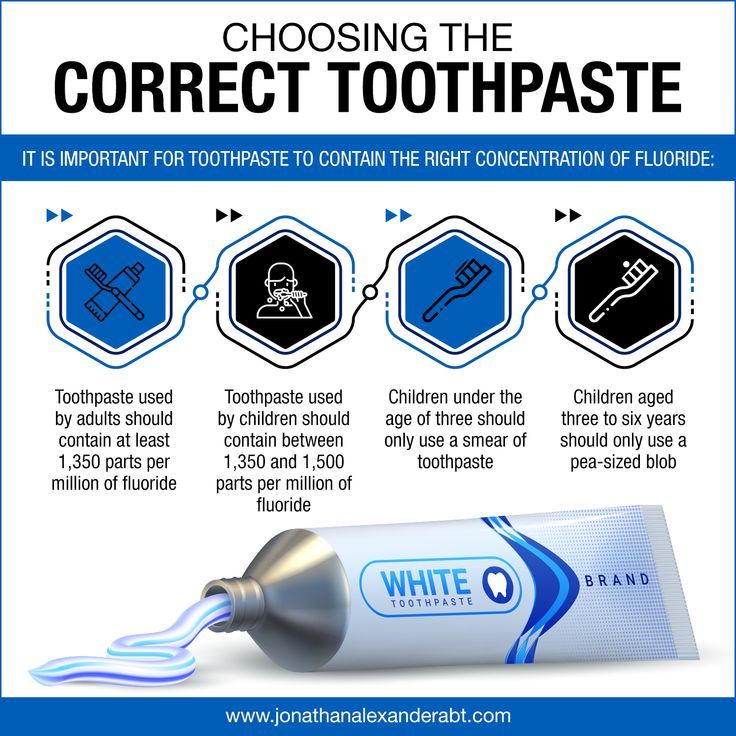 CHOOSING THE
CORRECT TOOTHPASTE

IT IS IMPORTANT FOR TOOTHPASTE TO CONTAIN THE RIGHT CONCENTRATION OF FLUORIDE:

Toothpaste used by adults should contain at least 1,350 parts per million of fluoride

Toothpaste used by children should contain between 1,350 and 1,500 parts per million of fluoride

Children under the age of three should only use a smear of toothpaste

Children aged three to six years should only use a pea-sized blob

WHITE
TOOTHPASTE

BRAND

www.jonathanalexanderabt.com